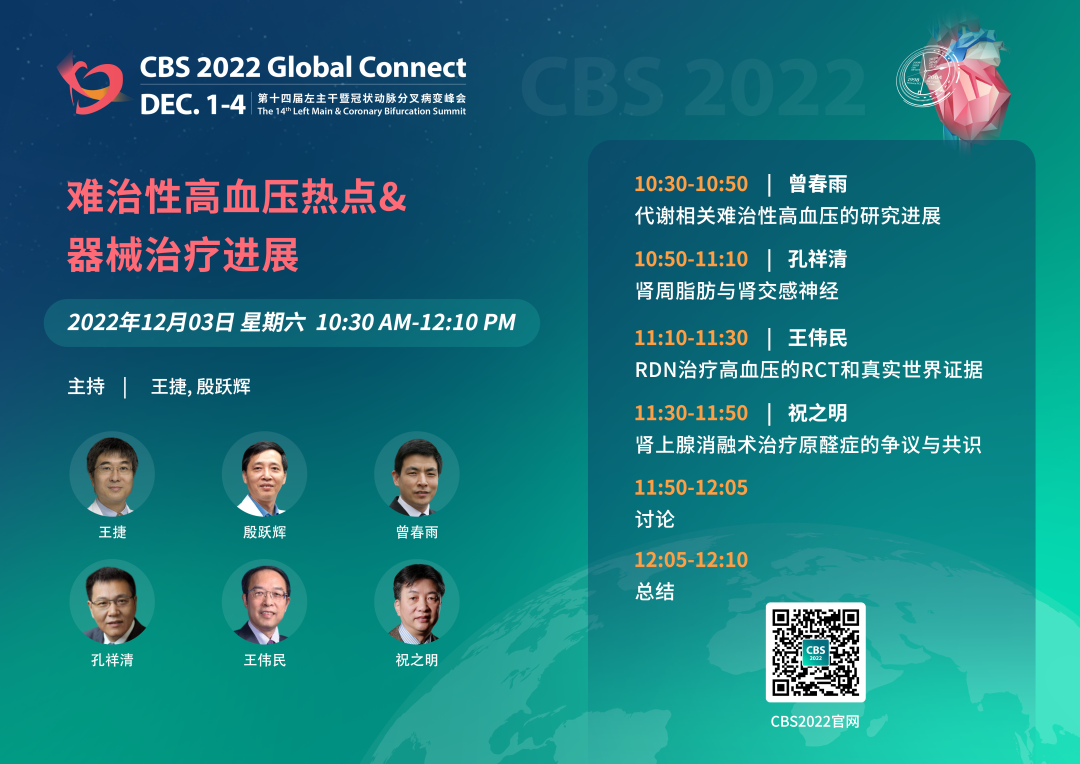 CBS 2022 Global Connect
DEC. 1-4 第十四届左主干暨冠状动脉分叉病变峰会
The 14th Left Main & Coronary Bifurcation Summit

CBS 2022

难治性高血压热点&
器械治疗进展

2022年12月03日 星期六 10:30 AM-12:10 PM

主持 | 王捷, 殷跃辉

王捷
殷跃辉
曾春雨
孔祥清
王伟民
祝之明

10:30-10:50 | 曾春雨
代谢相关难治性高血压的研究进展

10:50-11:10 | 孔祥清
肾周脂肪与肾交感神经

11:10-11:30 | 王伟民
RDN治疗高血压的RCT和真实世界证据

11:30-11:50 | 祝之明
肾上腺消融术治疗原醛症的争议与共识

11:50-12:05
讨论

12:05-12:10
总结

CBS 2022

CBS2022官网